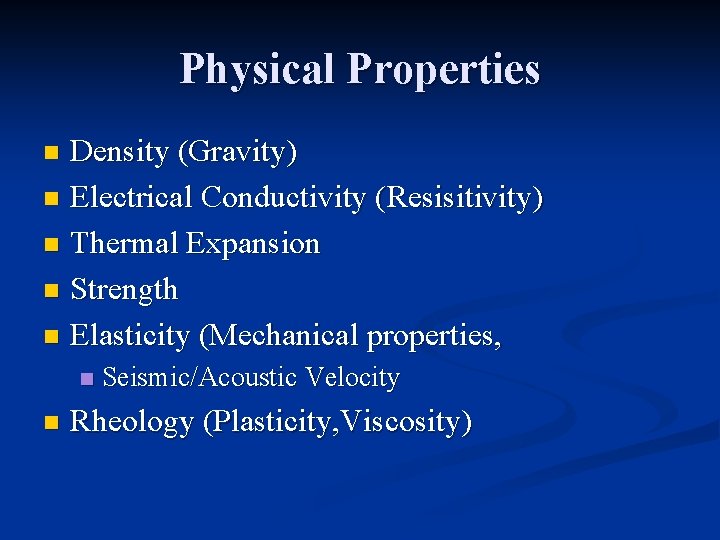 Physical Properties

- Density (Gravity)
- Electrical Conductivity (Resisitivity)
- Thermal Expansion
- Strength
- Elasticity (Mechanical properties,
  - Seismic/Acoustic Velocity
- Rheology (Plasticity,Viscosity)